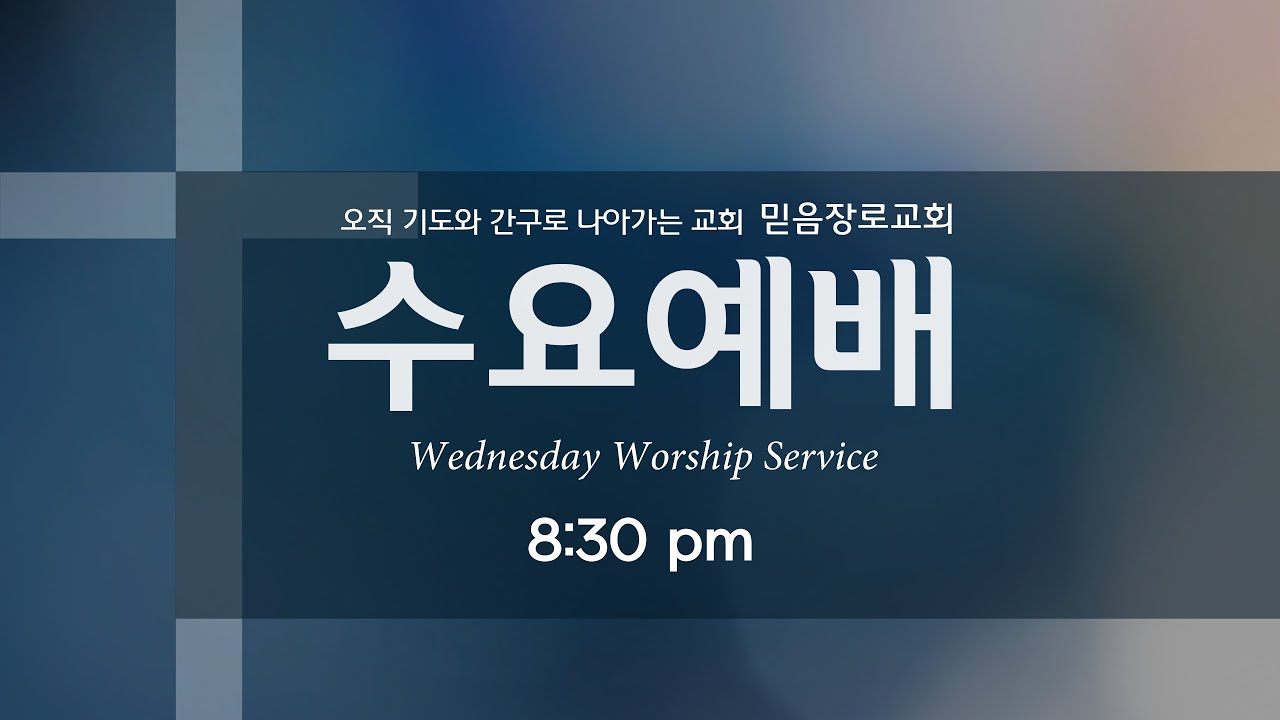 오직 기도와 간구로 나아가는 교회 믿음장로교회
수요예배
Wednesday Worship Service
8:30 pm